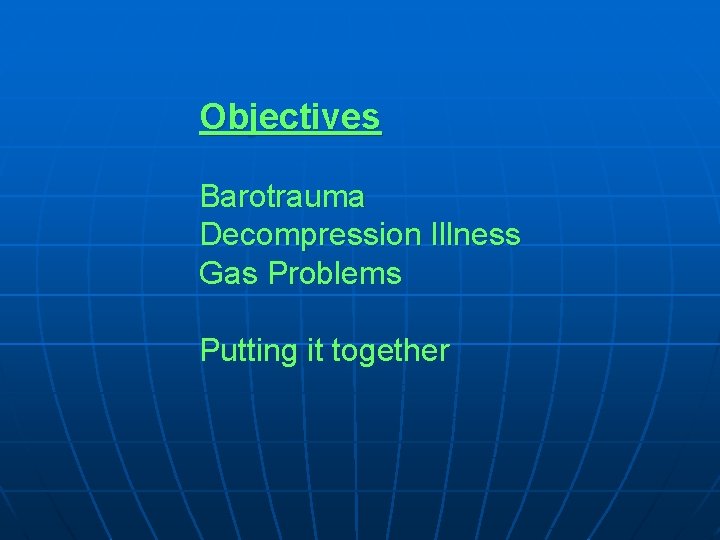 Objectives

Barotrauma
Decompression Illness
Gas Problems

Putting it together